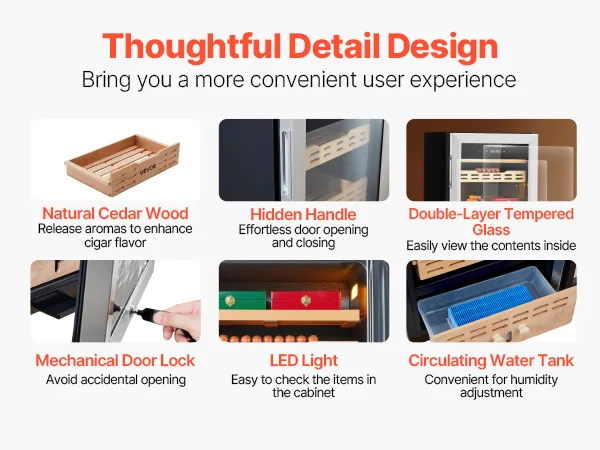 Thoughtful Detail Design
Bring you a more convenient user experience

VEVOR

Natural Cedar Wood
Release aromas to enhance cigar flavor

Hidden Handle
Effortless door opening and closing

Double-Layer Tempered Glass
Easily view the contents inside

Mechanical Door Lock
Avoid accidental opening

LED Light
Easy to check the items in the cabinet

Circulating Water Tank
Convenient for humidity adjustment